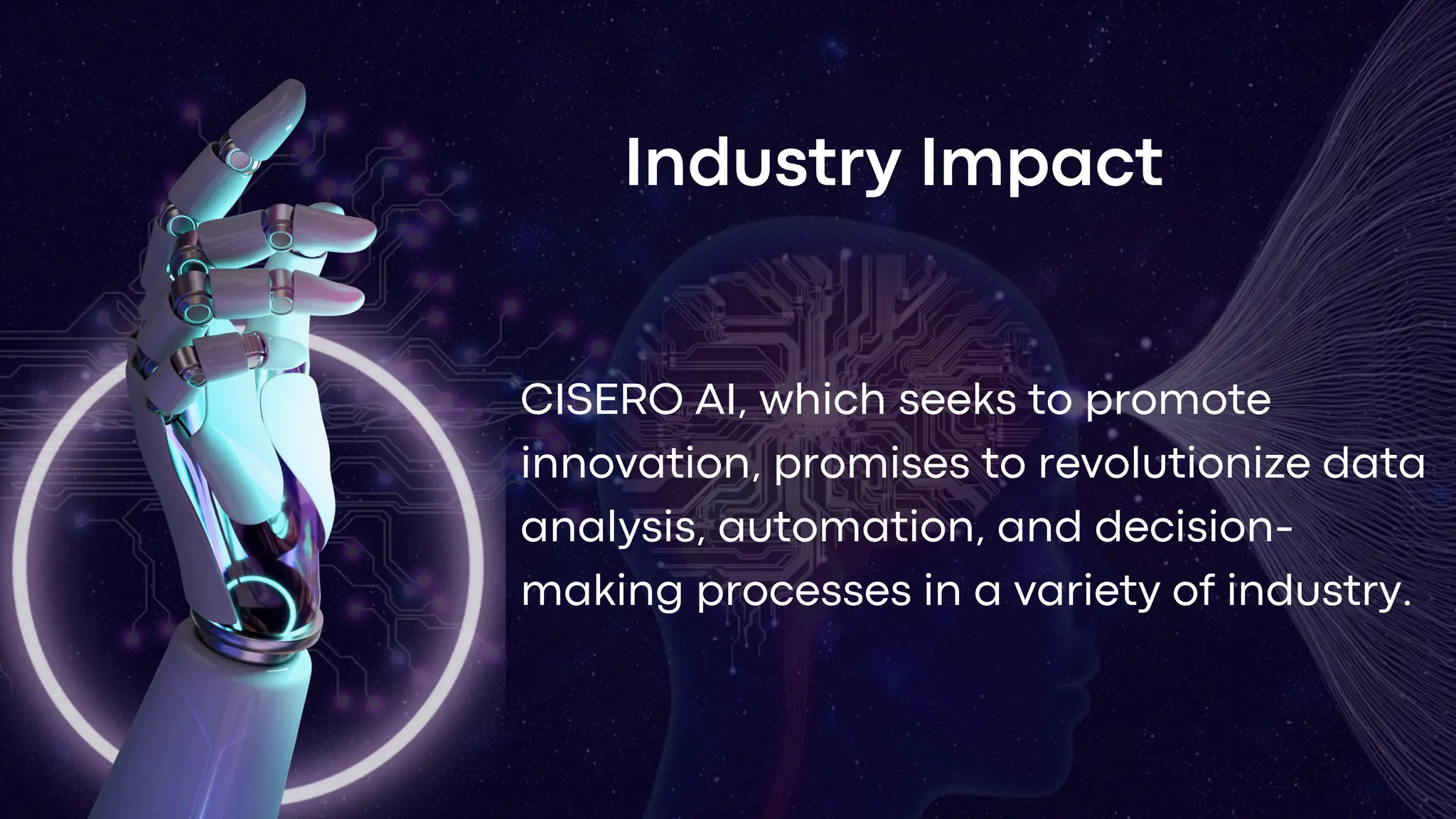 Industry Impact

CISERO AI, which seeks to promote innovation, promises to revolutionize data analysis, automation, and decision-making processes in a variety of industry.